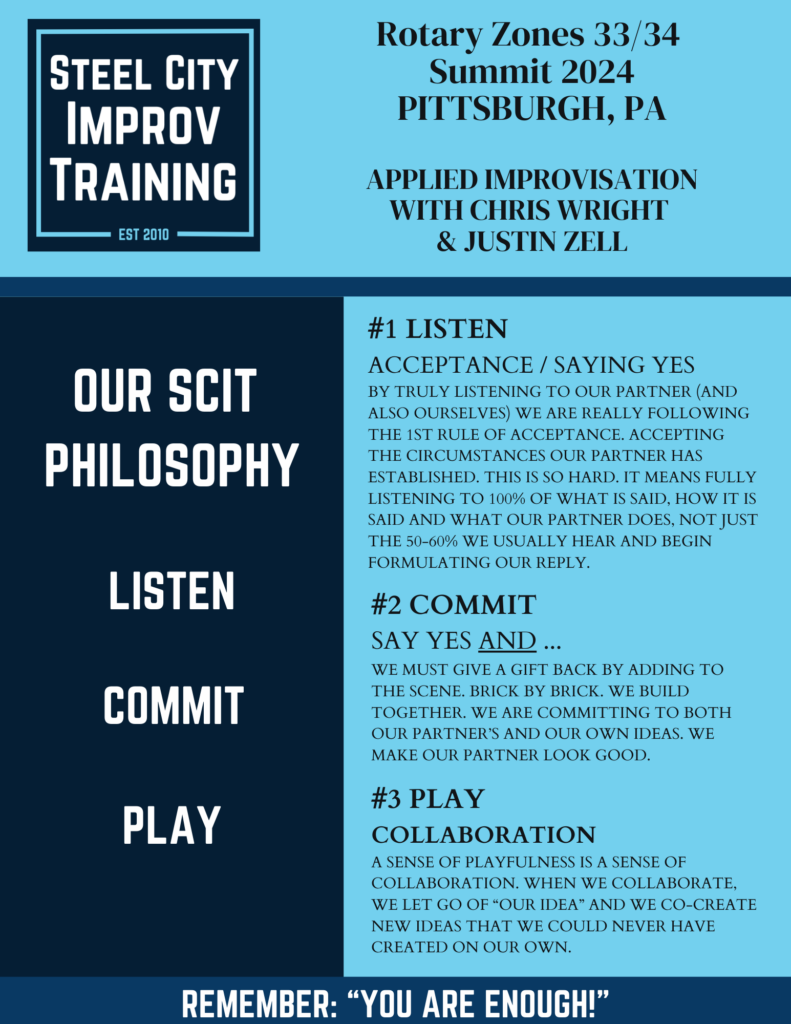 STEEL CITY IMPROV TRAINING

EST 2010

Rotary Zones 33/34
Summit 2024
PITTSBURGH, PA

APPLIED IMPROVISATION WITH CHRIS WRIGHT & JUSTIN ZELL

OUR SCIT PHILOSOPHY

LISTEN

COMMIT

PLAY

#1 LISTEN

ACCEPTANCE / SAYING YES

BY TRULY LISTENING TO OUR PARTNER (AND ALSO OURSELVES) WE ARE REALLY FOLLOWING THE 1ST RULE OF ACCEPTANCE. ACCEPTING THE CIRCUMSTANCES OUR PARTNER HAS ESTABLISHED. THIS IS SO HARD. IT MEANS FULLY LISTENING TO 100% OF WHAT IS SAID, HOW IT IS SAID AND WHAT OUR PARTNER DOES, NOT JUST THE 50-60% WE USUALLY HEAR AND BEGIN FORMULATING OUR REPLY.

#2 COMMIT

SAY YES AND ...

WE MUST GIVE A GIFT BACK BY ADDING TO THE SCENE. BRICK BY BRICK. WE BUILD TOGETHER. WE ARE COMMITTING TO BOTH OUR PARTNER'S AND OUR OWN IDEAS. WE MAKE OUR PARTNER LOOK GOOD.

#3 PLAY

COLLABORATION

A SENSE OF PLAYFULNESS IS A SENSE OF COLLABORATION. WHEN WE COLLABORATE, WE LET GO OF "OUR IDEA" AND WE CO-CREATE NEW IDEAS THAT WE COULD NEVER HAVE CREATED ON OUR OWN.

REMEMBER: "YOU ARE ENOUGH!"